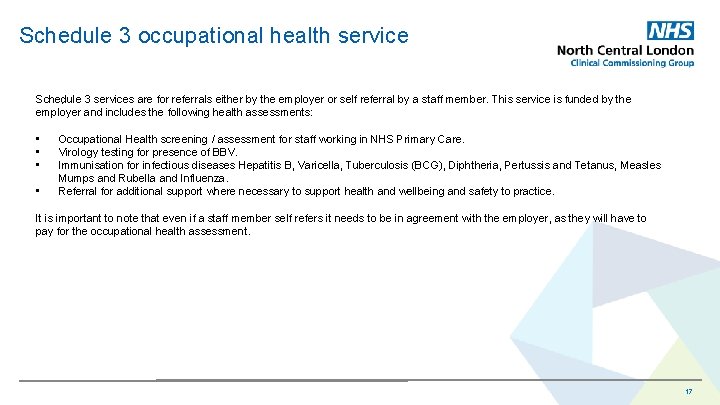 Schedule 3 occupational health service

NHS
North Central London
Clinical Commissioning Group

Schedule 3 services are for referrals either by the employer or self referral by a staff member. This service is funded by the employer and includes the following health assessments:

• Occupational Health screening / assessment for staff working in NHS Primary Care.
• Virology testing for presence of BBV.
• Immunisation for infectious diseases Hepatitis B, Varicella, Tuberculosis (BCG), Diphtheria, Pertussis and Tetanus, Measles Mumps and Rubella and Influenza.
• Referral for additional support where necessary to support health and wellbeing and safety to practice.

It is important to note that even if a staff member self refers it needs to be in agreement with the employer, as they will have to pay for the occupational health assessment.

17